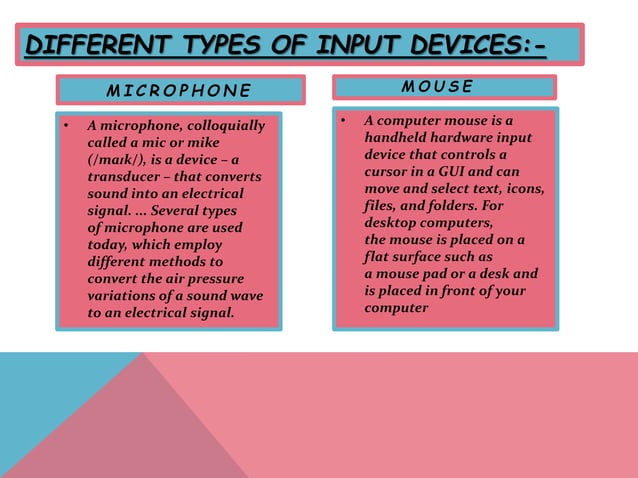 DIFFERENT TYPES OF INPUT DEVICES:-

MICROPHONE

• A microphone, colloquially called a mic or mike (/maɪk/), is a device – a transducer – that converts sound into an electrical signal. ... Several types of microphone are used today, which employ different methods to convert the air pressure variations of a sound wave to an electrical signal.

MOUSE

• A computer mouse is a handheld hardware input device that controls a cursor in a GUI and can move and select text, icons, files, and folders. For desktop computers, the mouse is placed on a flat surface such as a mouse pad or a desk and is placed in front of your computer